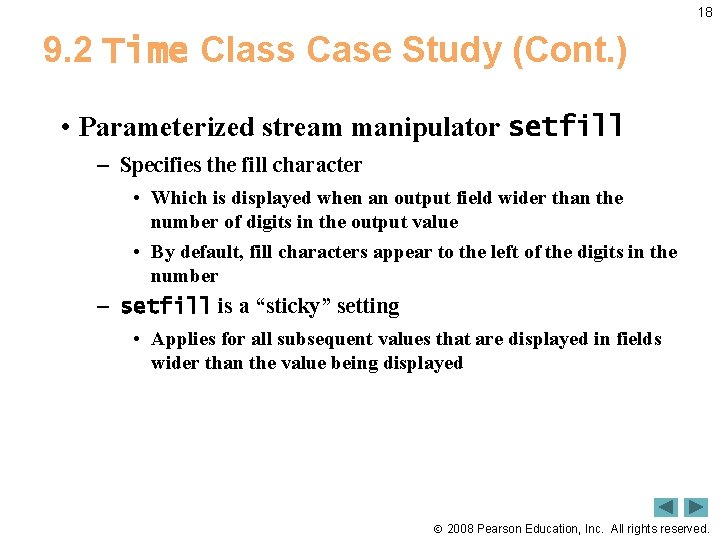 18

9.2 Time Class Case Study (Cont.)

• Parameterized stream manipulator setfill

– Specifies the fill character

• Which is displayed when an output field wider than the number of digits in the output value

• By default, fill characters appear to the left of the digits in the number

– setfill is a “sticky” setting

• Applies for all subsequent values that are displayed in fields wider than the value being displayed

© 2008 Pearson Education, Inc. All rights reserved.